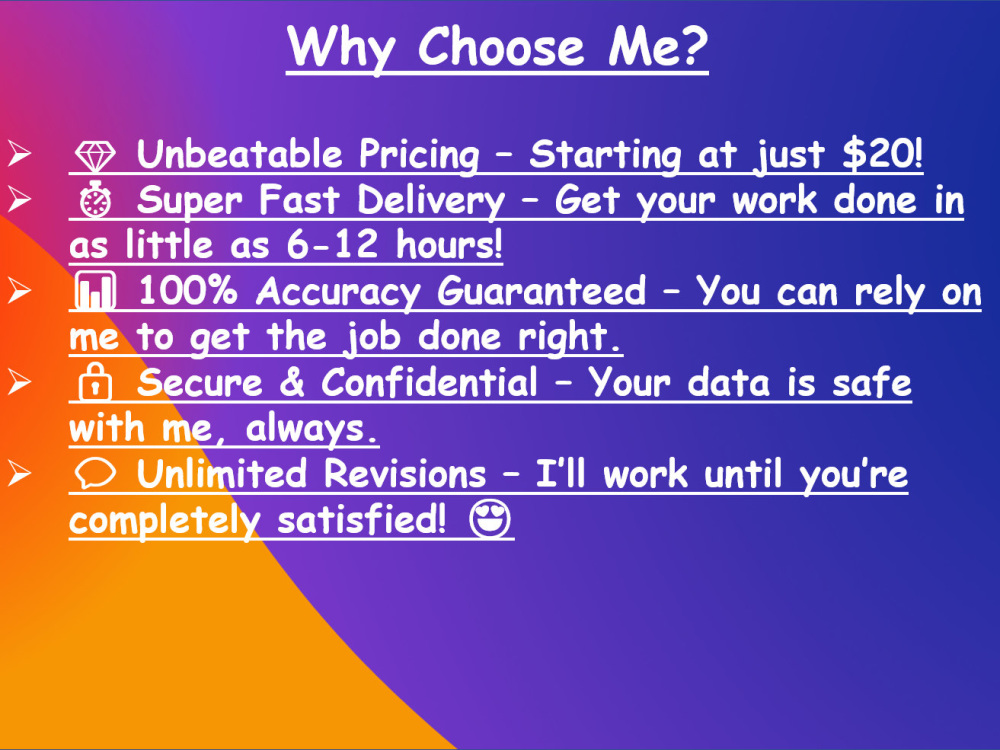 Why Choose Me?

➢ 💎 Unbeatable Pricing – Starting at just $20!
➢ ⏱ Super Fast Delivery – Get your work done in as little as 6-12 hours!
➢ 📊 100% Accuracy Guaranteed – You can rely on me to get the job done right.
➢ 🔒 Secure & Confidential – Your data is safe with me, always.
➢ 💬 Unlimited Revisions – I'll work until you're completely satisfied! 😍